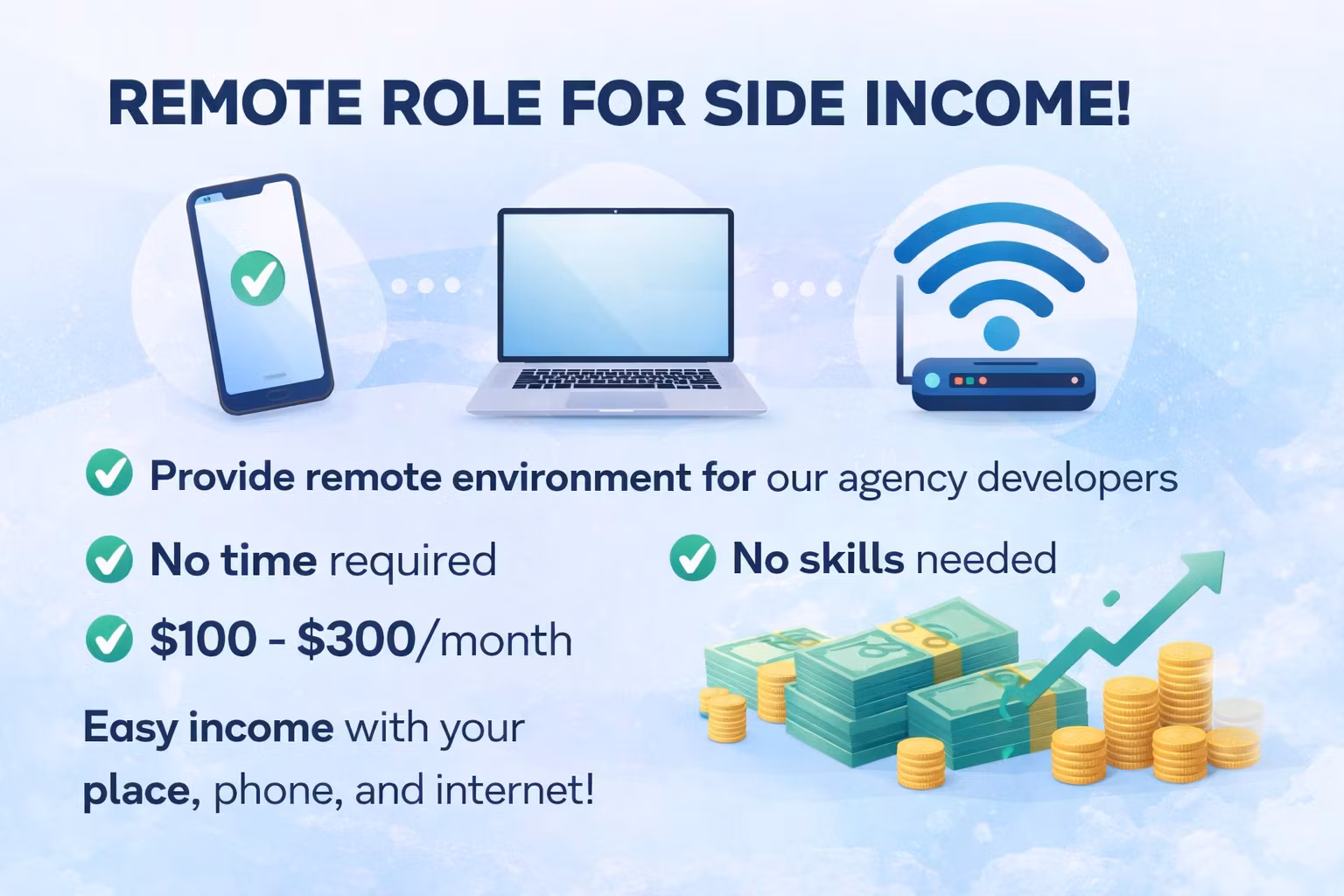 REMOTE ROLE FOR SIDE INCOME!

Provide remote environment for our agency developers

No time required

No skills needed

$100 - $300/month

Easy income with your place, phone, and internet!